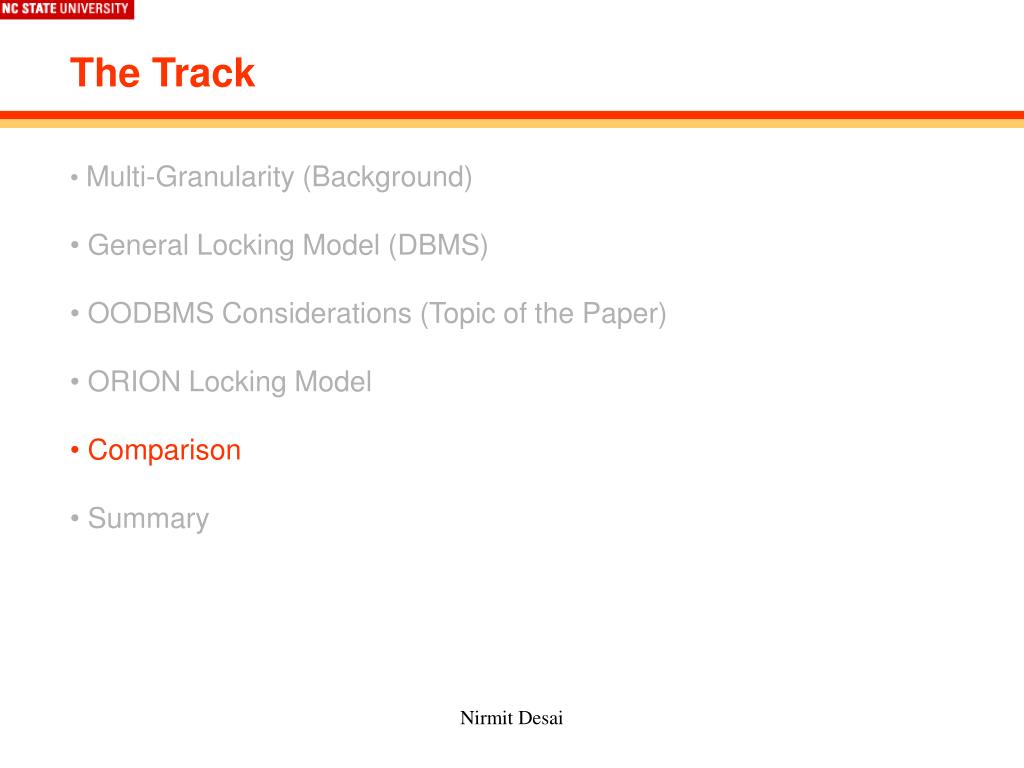 NC STATE UNIVERSITY

The Track

• Multi-Granularity (Background)

• General Locking Model (DBMS)

• OODBMS Considerations (Topic of the Paper)

• ORION Locking Model

• Comparison

• Summary

Nirmit Desai